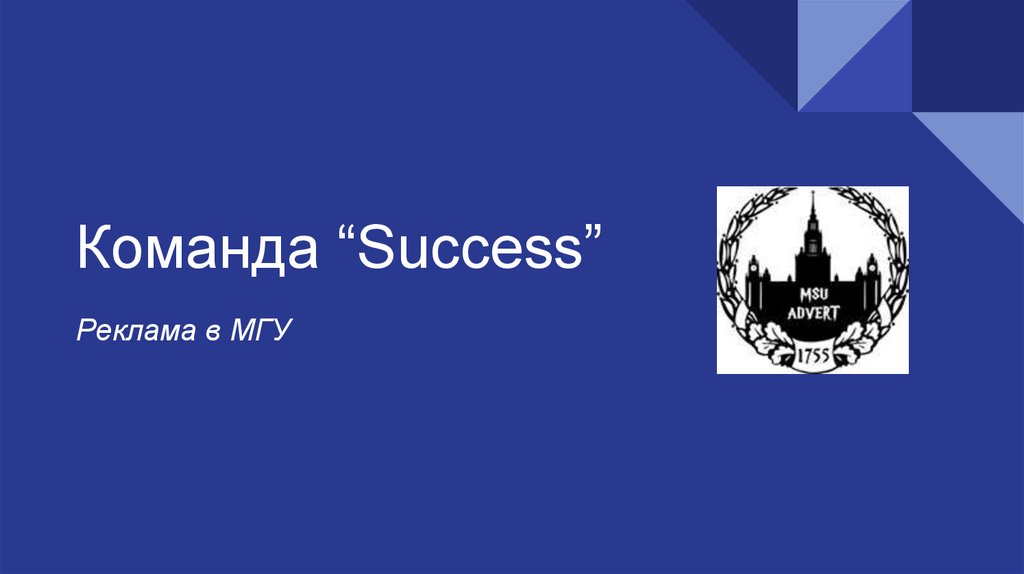 Команда “Success”

Реклама в МГУ

MSU
ADVERT
1755